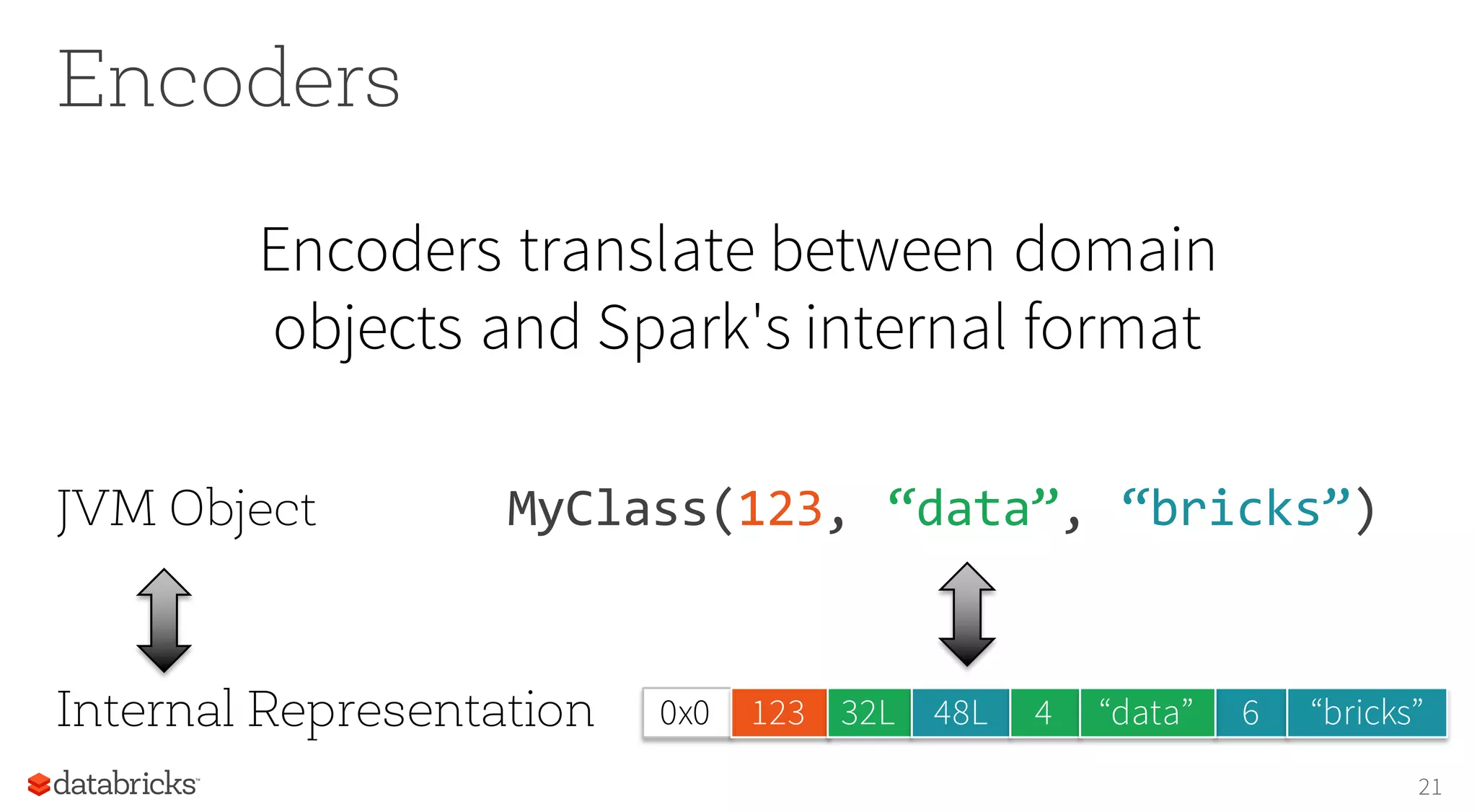 Encoders

Encoders translate between domain objects and Spark's internal format

JVM Object

MyClass(123, “data”, “bricks”)

Internal Representation

| 0x0 | 123 | 32L | 48L | 4 | “data” | 6 | “bricks” |
|---|---|---|---|---|---|---|---|

databricks

21